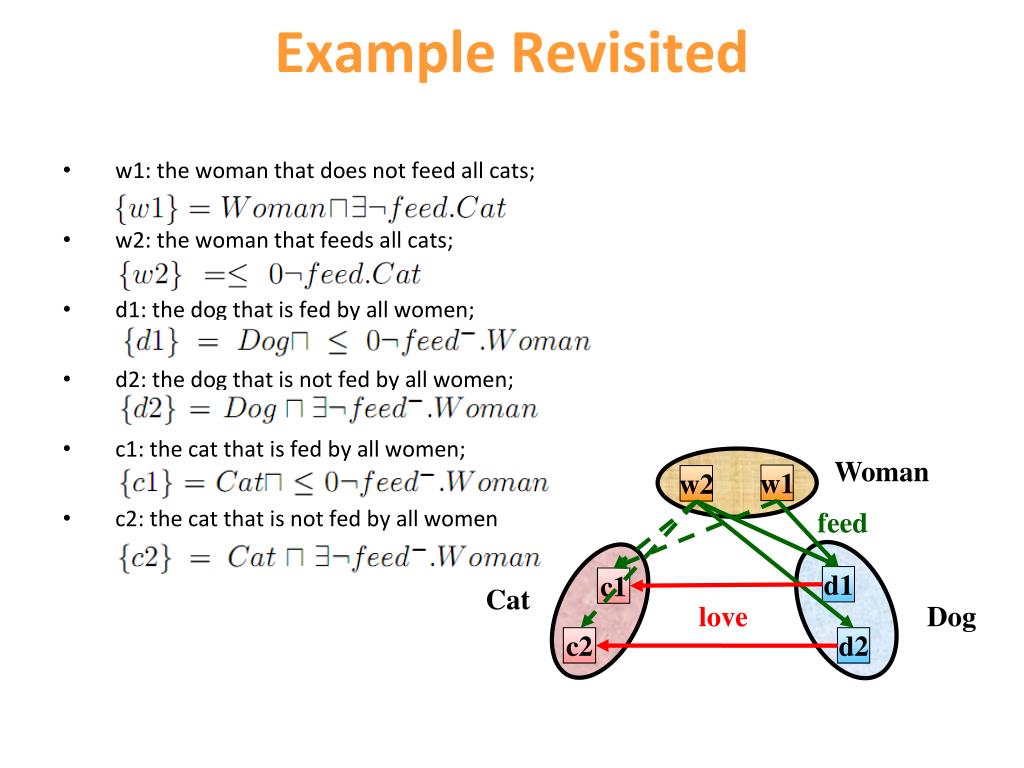 Example Revisited

• w1: the woman that does not feed all cats;
$\{w1\} = Woman \sqcap \exists \neg feed.Cat$

• w2: the woman that feeds all cats;
$\{w2\} = \leq 0 \neg feed.Cat$

• d1: the dog that is fed by all women;
$\{d1\} = Dog \sqcap \leq 0 \neg feed^{-}.Woman$

• d2: the dog that is not fed by all women;
$\{d2\} = Dog \sqcap \exists \neg feed^{-}.Woman$

• c1: the cat that is fed by all women;
$\{c1\} = Cat \sqcap \leq 0 \neg feed^{-}.Woman$

• c2: the cat that is not fed by all women
$\{c2\} = Cat \sqcap \exists \neg feed^{-}.Woman$

w2 w1 Woman
feed
c1 d1
Cat love Dog
c2 d2